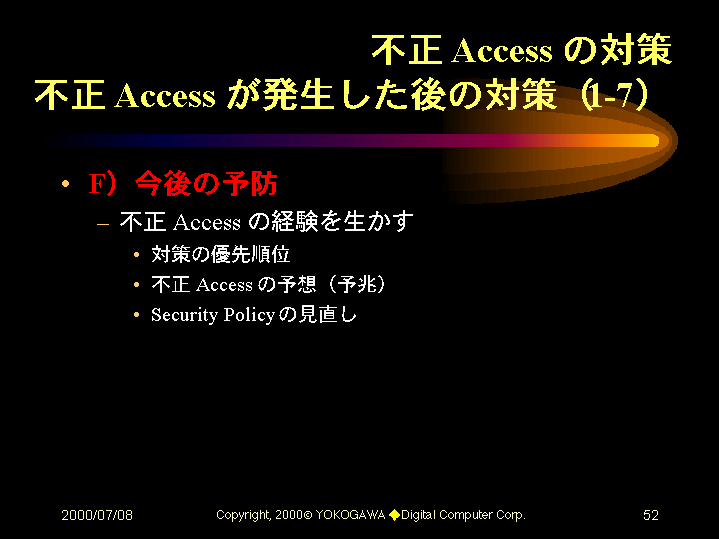 不正 Access の対策
不正 Access が発生した後の対策（1-7）

• F）今後の予防
– 不正 Access の経験を生かす
• 対策の優先順位
• 不正 Access の予想（予兆）
• Security Policy の見直し

2000/07/08

Copyright, 2000© YOKOGAWA ◆Digital Computer Corp.

52